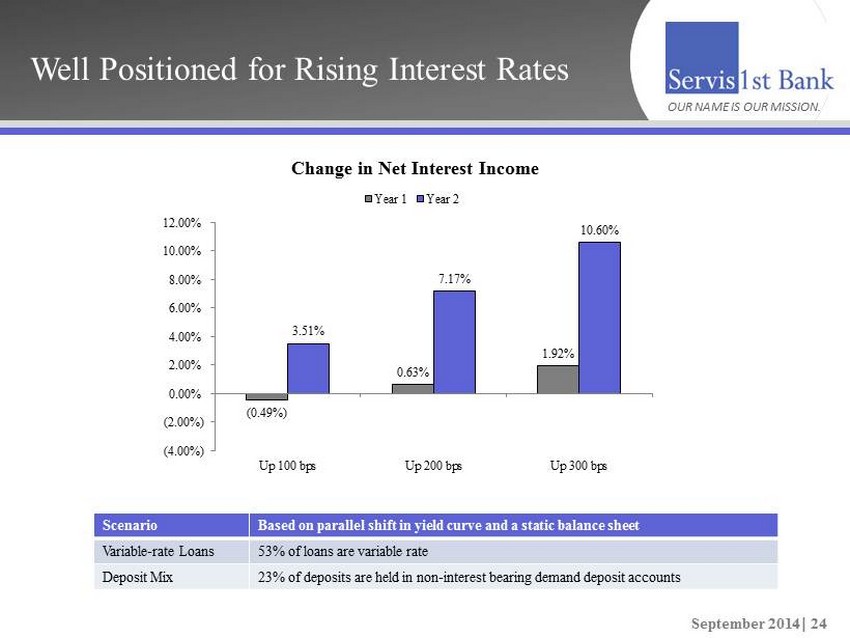 Well Positioned for Rising Interest Rates

Servis1st Bank
OUR NAME IS OUR MISSION.

Change in Net Interest Income

Year 1 Year 2

12.00%
10.00%
8.00%
6.00%
4.00%
2.00%
0.00%
(2.00%)
(4.00%)

(0.49%)
3.51%
0.63%
7.17%
1.92%
10.60%

Up 100 bps
Up 200 bps
Up 300 bps

| Scenario | Based on parallel shift in yield curve and a static balance sheet |
|---|---|
| Variable-rate Loans | 53% of loans are variable rate |
| Deposit Mix | 23% of deposits are held in non-interest bearing demand deposit accounts |

September 2014| 24